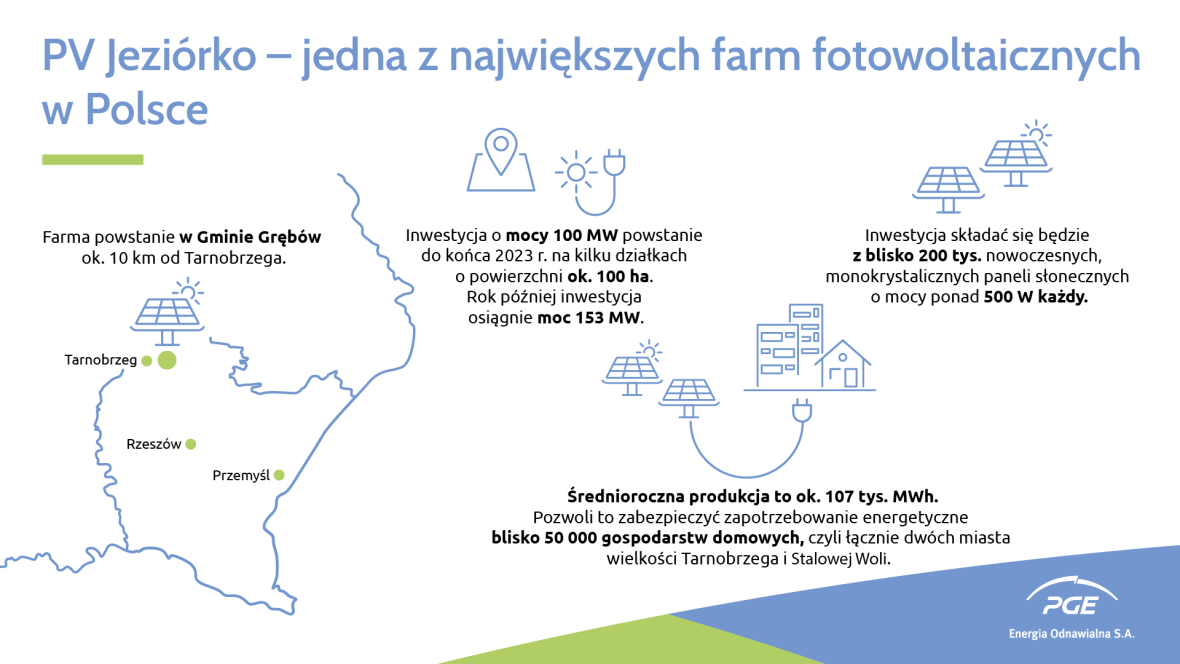 PV Jeziórko – jedna z największych farm fotowoltaicznych w Polsce

Farma powstanie w Gminie Grębów ok. 10 km od Tarnobrzega.

Tarnobrzeg

Rzeszów

Przemyśl

Inwestycja o mocy 100 MW powstanie do końca 2023 r. na kilku działkach o powierzchni ok. 100 ha. Rok później inwestycja osiągnie moc 153 MW.

Inwestycja składać się będzie z blisko 200 tys. nowoczesnych, monokrystalicznych paneli słonecznych o mocy ponad 500 W każdy.

Średnioroczna produkcja to ok. 107 tys. MWh. Pozwoli to zabezpieczyć zapotrzebowanie energetyczne blisko 50 000 gospodarstw domowych, czyli łącznie dwóch miasta wielkości Tarnobrzega i Stalowej Woli.

PGE
Energia Odnawialna S.A.